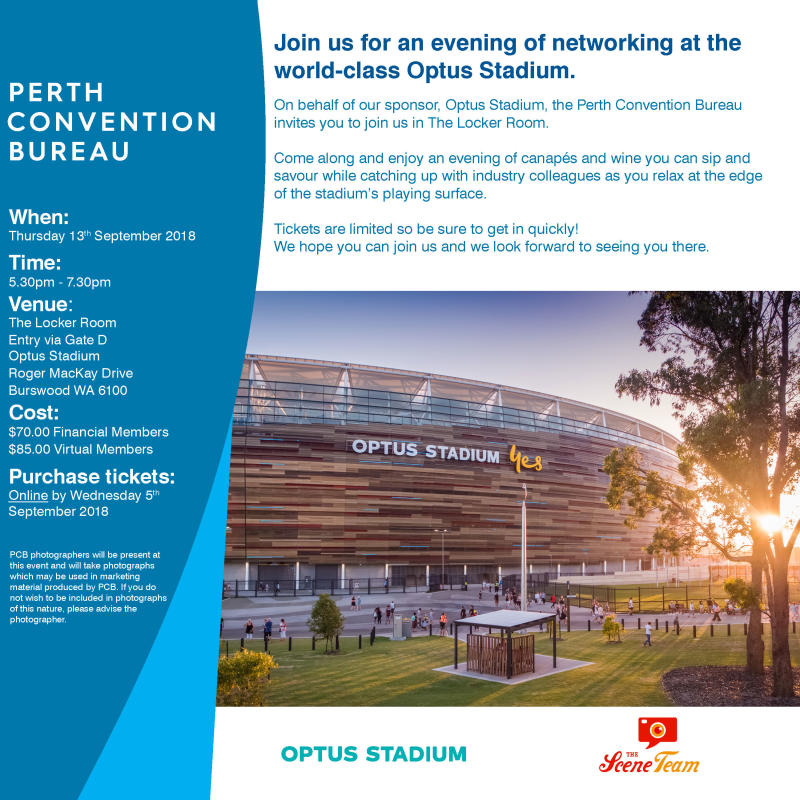 PERTH CONVENTION BUREAU

When:
Thursday 13th September 2018

Time:
5.30pm - 7.30pm

Venue:
The Locker Room
Entry via Gate D
Optus Stadium
Roger MacKay Drive
Burswood WA 6100

Cost:
$70.00 Financial Members
$85.00 Virtual Members

Purchase tickets:
Online by Wednesday 5th September 2018

PCB photographers will be present at this event and will take photographs which may be used in marketing material produced by PCB. If you do not wish to be included in photographs of this nature, please advise the photographer.

Join us for an evening of networking at the world-class Optus Stadium.

On behalf of our sponsor, Optus Stadium, the Perth Convention Bureau invites you to join us in The Locker Room.

Come along and enjoy an evening of canapés and wine you can sip and savour while catching up with industry colleagues as you relax at the edge of the stadium's playing surface.

Tickets are limited so be sure to get in quickly!
We hope you can join us and we look forward to seeing you there.

OPTUS STADIUM yes

OPTUS STADIUM

THE Scene Team